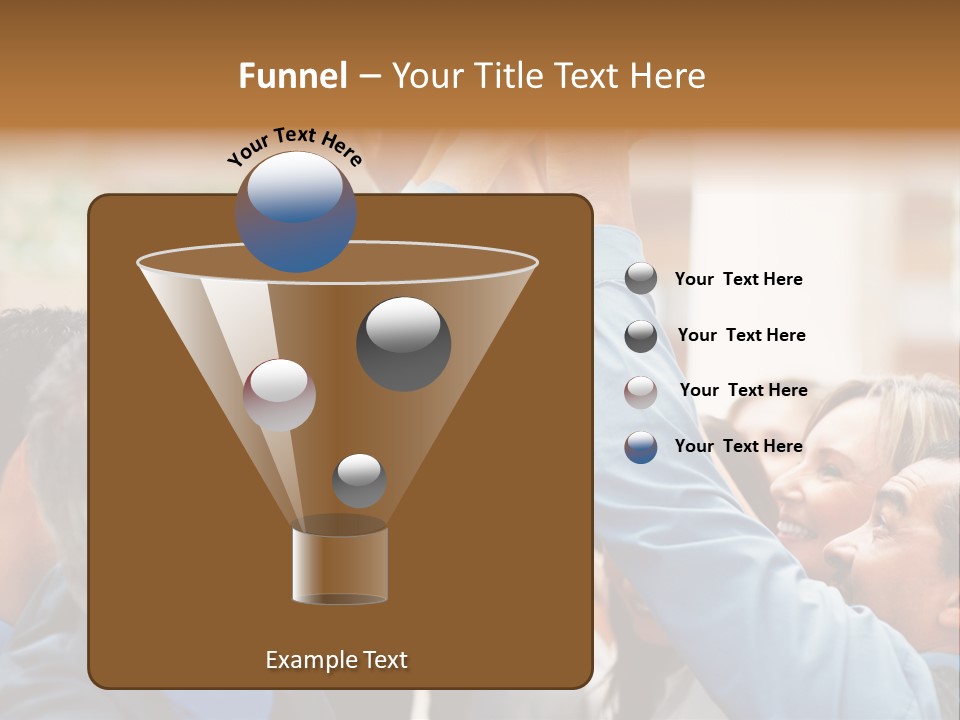 Funnel – Your Title Text Here

Your Text Here

Your Text Here

Your Text Here

Your Text Here

Your Text Here

Example Text